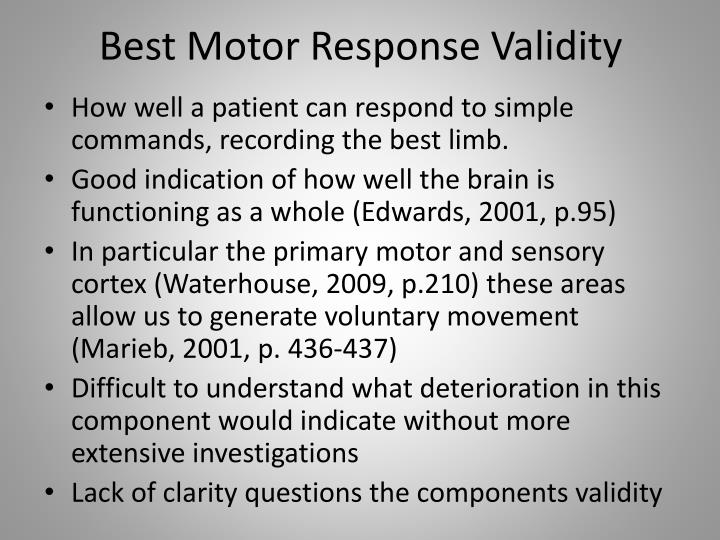 Best Motor Response Validity

• How well a patient can respond to simple commands, recording the best limb.
• Good indication of how well the brain is functioning as a whole (Edwards, 2001, p.95)
• In particular the primary motor and sensory cortex (Waterhouse, 2009, p.210) these areas allow us to generate voluntary movement (Marieb, 2001, p. 436-437)
• Difficult to understand what deterioration in this component would indicate without more extensive investigations
• Lack of clarity questions the components validity